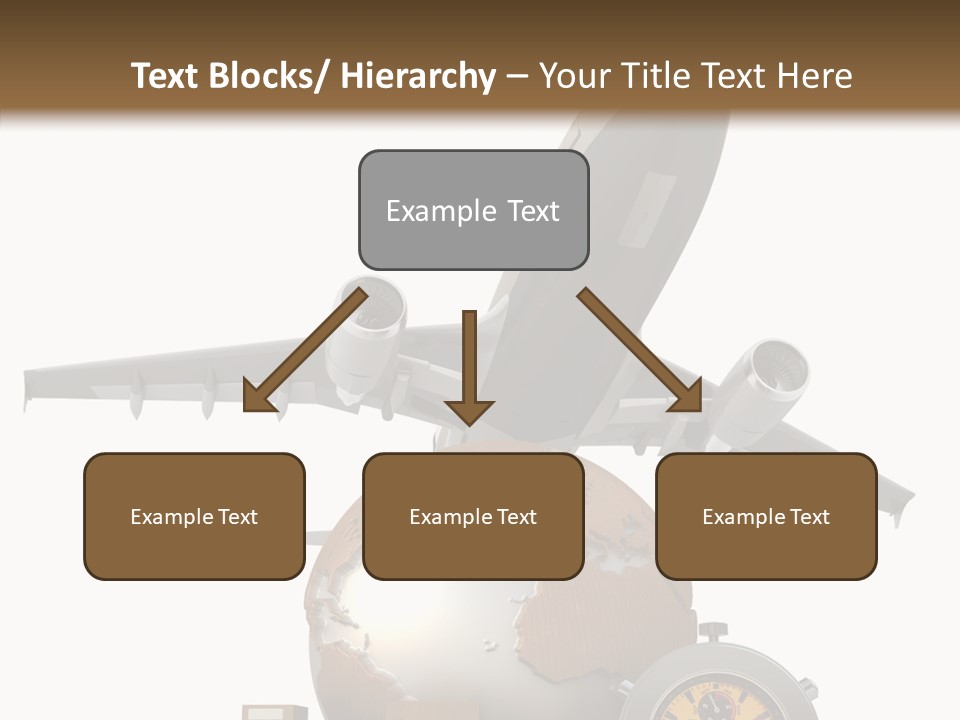 Text Blocks/ Hierarchy – Your Title Text Here

Example Text

Example Text

Example Text

Example Text